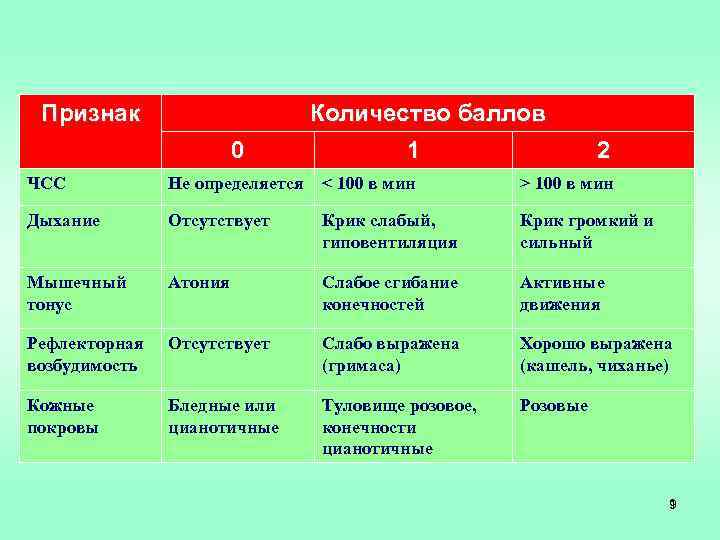 | Признак | Количество баллов | | |
|---|---|---|---|
| | 0 | 1 | 2 |
| ЧСС | Не определяется | < 100 в мин | > 100 в мин |
| Дыхание | Отсутствует | Крик слабый, гиповентиляция | Крик громкий и сильный |
| Мышечный тонус | Атония | Слабое сгибание конечностей | Активные движения |
| Рефлекторная возбудимость | Отсутствует | Слабо выражена (гримаса) | Хорошо выражена (кашель, чиханье) |
| Кожные покровы | Бледные или цианотичные | Туловище розовое, конечности цианотичные | Розовые |

9